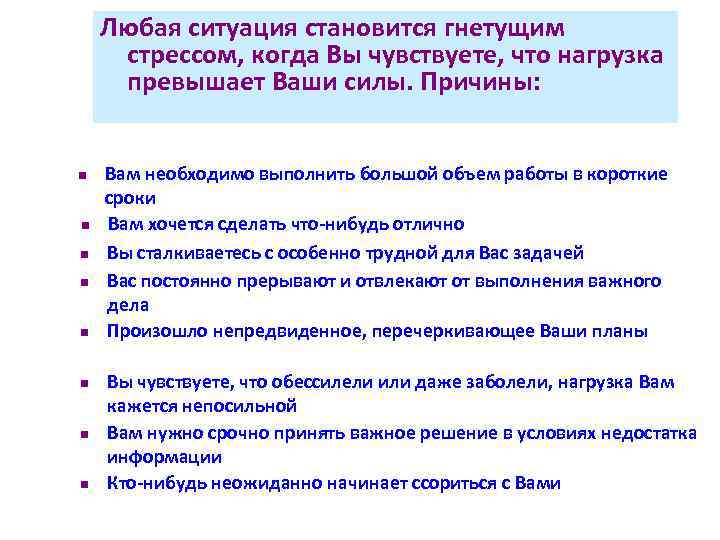 Любая ситуация становится гнетущим стрессом, когда Вы чувствуете, что нагрузка превышает Ваши силы. Причины:

- Вам необходимо выполнить большой объем работы в короткие сроки
- Вам хочется сделать что-нибудь отлично
- Вы сталкиваетесь с особенно трудной для Вас задачей
- Вас постоянно прерывают и отвлекают от выполнения важного дела
- Произошло непредвиденное, перечеркивающее Ваши планы

- Вы чувствуете, что обессилели или даже заболели, нагрузка Вам кажется непосильной
- Вам нужно срочно принять важное решение в условиях недостатка информации
- Кто-нибудь неожиданно начинает ссориться с Вами